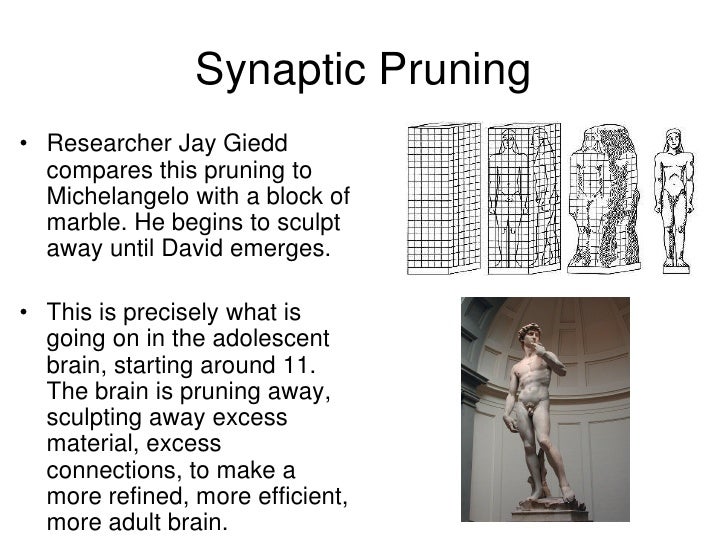 Synaptic Pruning

• Researcher Jay Giedd compares this pruning to Michelangelo with a block of marble. He begins to sculpt away until David emerges.

• This is precisely what is going on in the adolescent brain, starting around 11. The brain is pruning away, sculpting away excess material, excess connections, to make a more refined, more efficient, more adult brain.